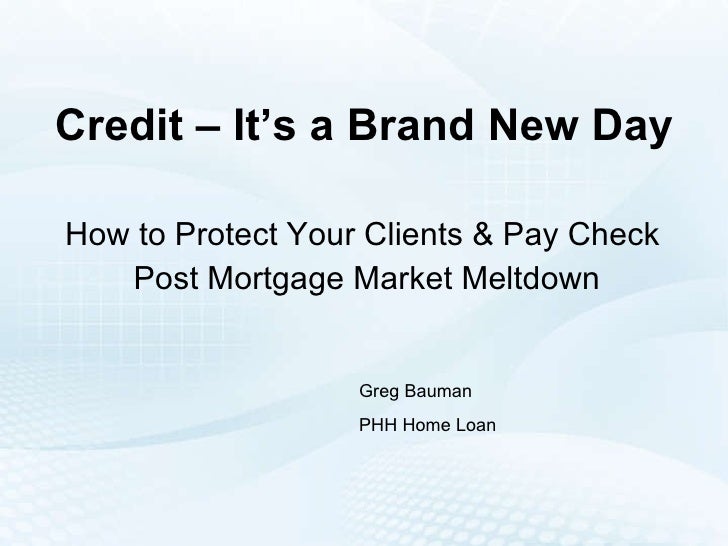 Credit – It’s a Brand New Day

How to Protect Your Clients & Pay Check Post Mortgage Market Meltdown

Greg Bauman

PHH Home Loan